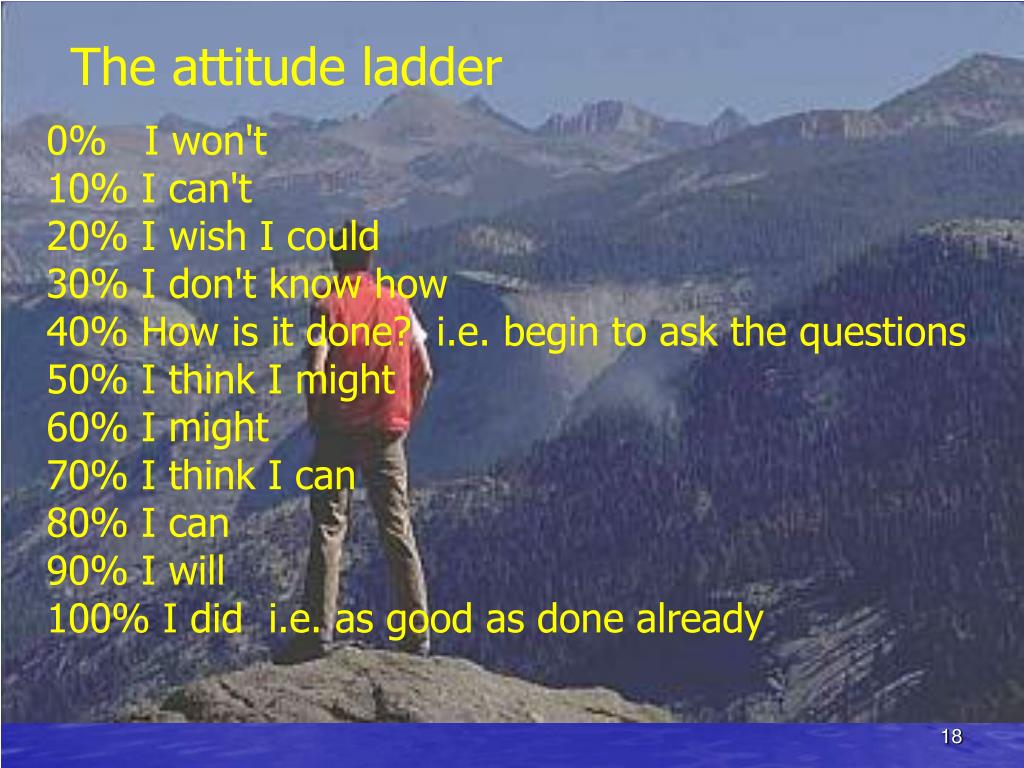 The attitude ladder

0% I won't
10% I can't
20% I wish I could
30% I don't know how
40% How is it done? i.e. begin to ask the questions
50% I think I might
60% I might
70% I think I can
80% I can
90% I will
100% I did i.e. as good as done already

18